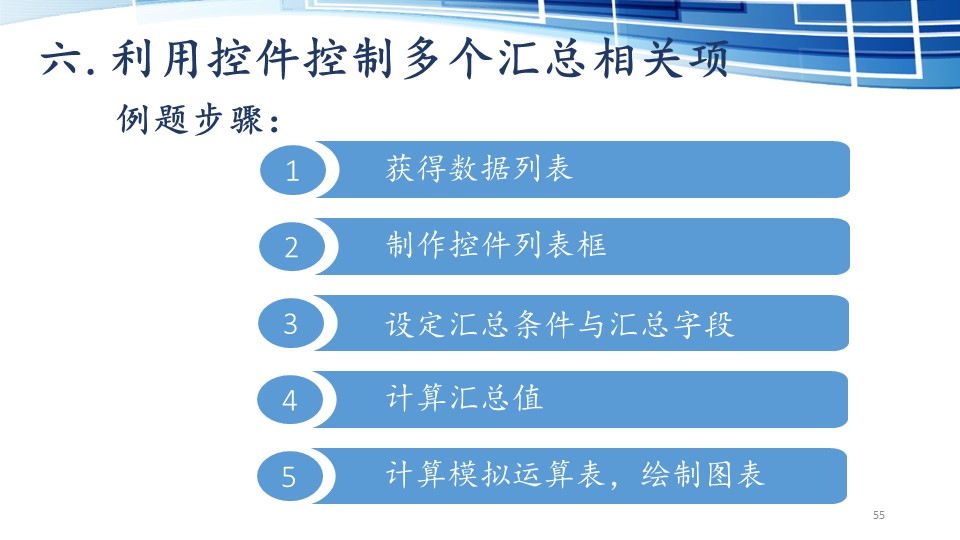 六. 利用控件控制多个汇总相关项

例题步骤：

1 获得数据列表

2 制作控件列表框

3 设定汇总条件与汇总字段

4 计算汇总值

5 计算模拟运算表，绘制图表

55